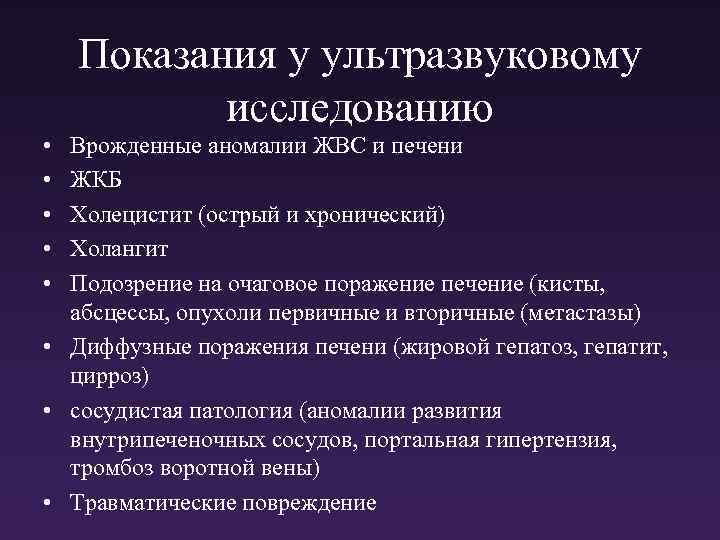 Показания у ультразвуковому исследованию

• Врожденные аномалии ЖВС и печени
• ЖКБ
• Холецистит (острый и хронический)
• Холангит
• Подозрение на очаговое поражение печение (кисты, абсцессы, опухоли первичные и вторичные (метастазы)
• Диффузные поражения печени (жировой гепатоз, гепатит, цирроз)
• сосудистая патология (аномалии развития внутрипеченочных сосудов, портальная гипертензия, тромбоз воротной вены)
• Травматические повреждение